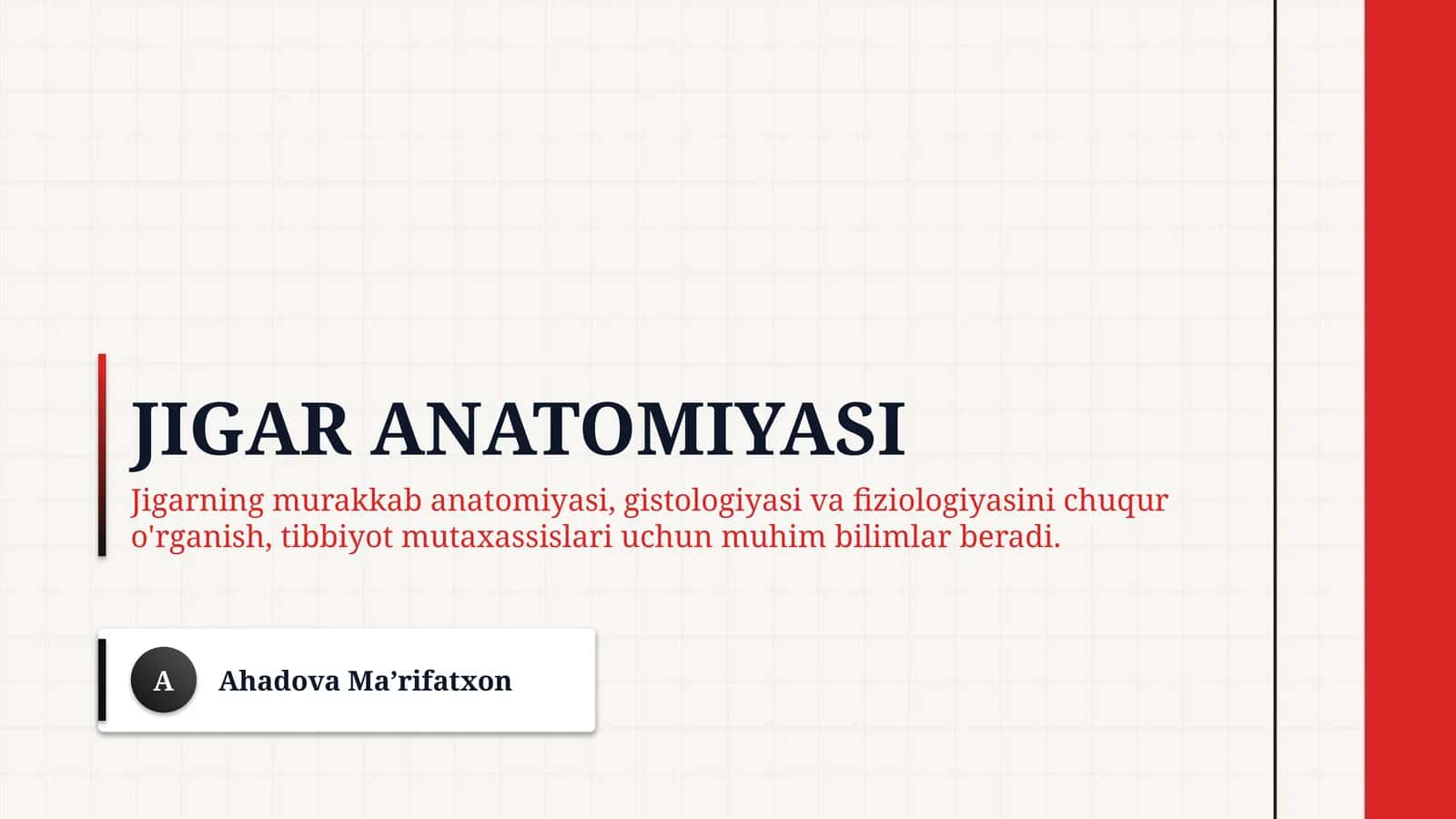 JIGAR ANATOMIYASI

Jigarning murakkab anatomiyasi, gistologiyasi va fiziologiyasini chuqur o'rganish, tibbiyot mutaxassislari uchun muhim bilimlar beradi.

A

Ahadova Ma’rifatxon